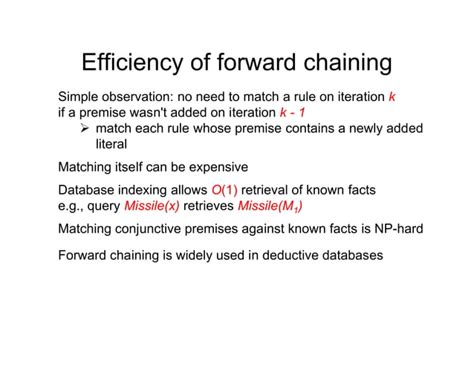 Efficiency of forward chaining

Simple observation: no need to match a rule on iteration $k$ if a premise wasn't added on iteration $k - 1$

➢ match each rule whose premise contains a newly added literal

Matching itself can be expensive

Database indexing allows $O(1)$ retrieval of known facts e.g., query $Missile(x)$ retrieves $Missile(M_1)$

Matching conjunctive premises against known facts is NP-hard

Forward chaining is widely used in deductive databases